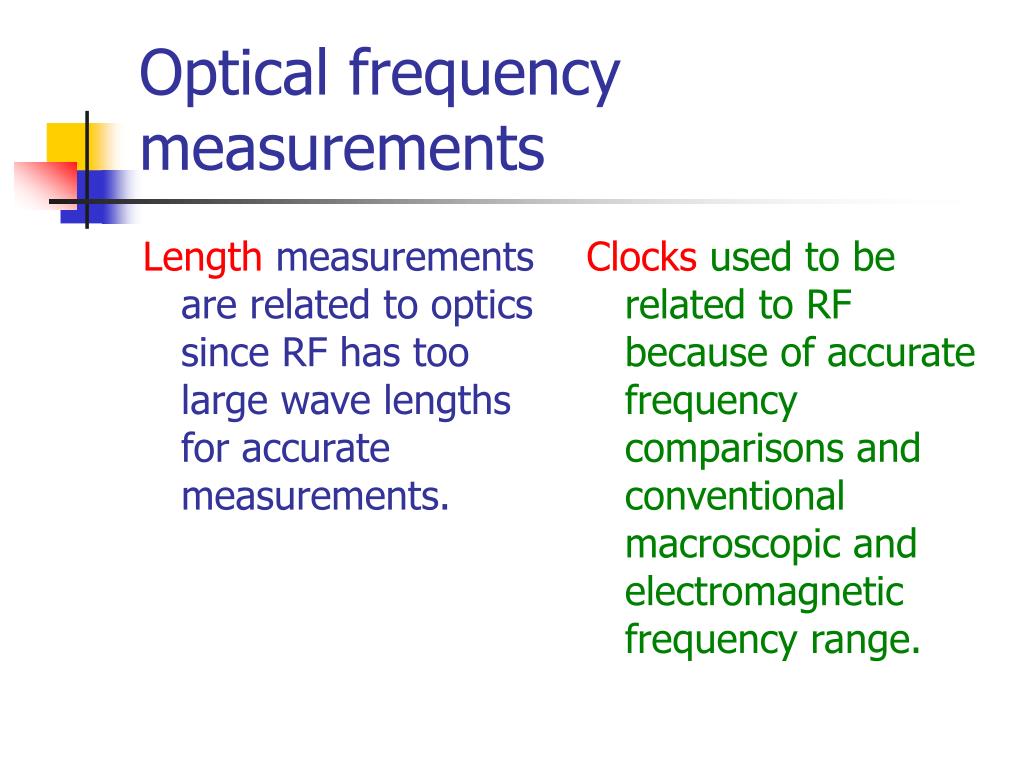 Optical frequency measurements

Length measurements are related to optics since RF has too large wave lengths for accurate measurements.

Clocks used to be related to RF because of accurate frequency comparisons and conventional macroscopic and electromagnetic frequency range.